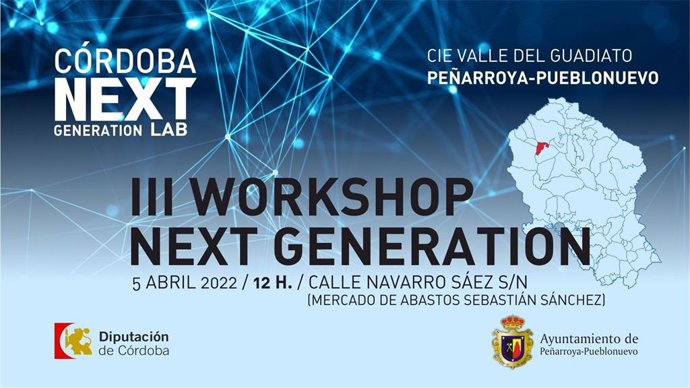 CÓRDOBA NEXT GENERATION LAB

CIE VALLE DEL GUADIATO
PEÑARROYA-PUEBLONUEVO

III WORKSHOP NEXT GENERATION

5 ABRIL 2022 / 12 H. / CALLE NAVARRO SÁEZ S/N
(MERCADO DE ABASTOS SEBASTIÁN SÁNCHEZ)

Diputación de Córdoba

Ayuntamiento de Peñarroya-Pueblonuevo